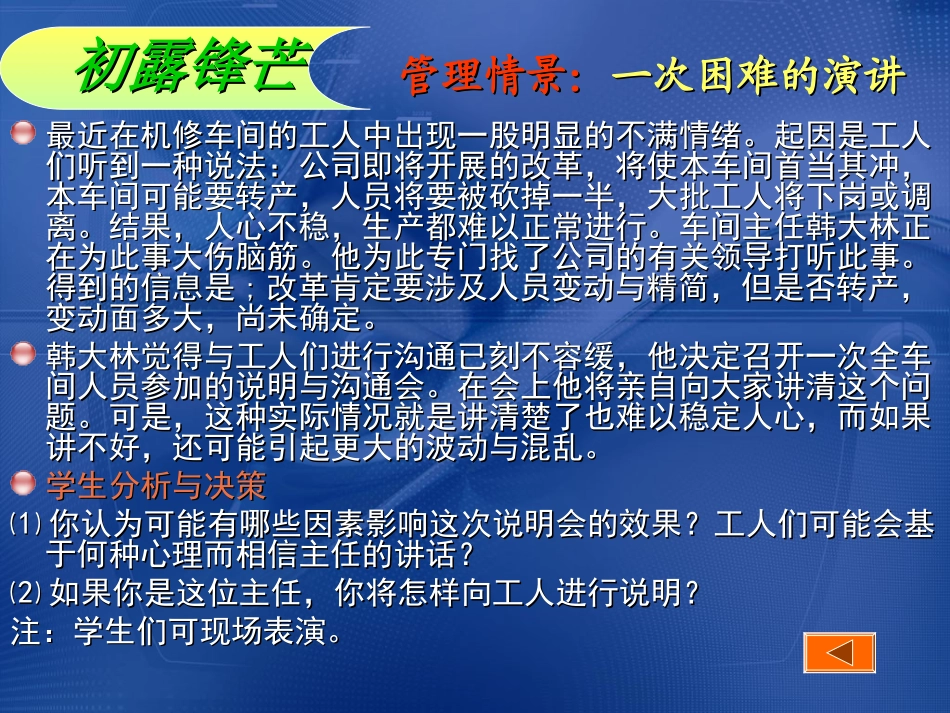 初露锋芒

管理情景：一次困难的演讲

最近在机修车间的工人中出现一股明显的不满情绪。起因是工人们听到一种说法：公司即将开展的改革，将使本车间首当其冲，本车间可能要转产，人员将要被砍掉一半，大批工人将下岗或调离。结果，人心不稳，生产都难以正常进行。车间主任韩大林正在为此事大伤脑筋。他为此专门找了公司的有关领导打听此事。得到的信息是；改革肯定要涉及人员变动与精简，但是否转产，变动面多大，尚未确定。

韩大林觉得与工人们进行沟通已刻不容缓，他决定召开一次全车间人员参加的说明与沟通会。在会上他将亲自向大家讲清这个问题。可是，这种实际情况就是讲清楚了也难以稳定人心，而如果讲不好，还可能引起更大的波动与混乱。

学生分析与决策

(1) 你认为可能有哪些因素影响这次说明会的效果？工人们可能会基于何种心理而相信主任的讲话？

(2) 如果你是这位主任，你将怎样向工人进行说明？

注：学生们可现场表演。